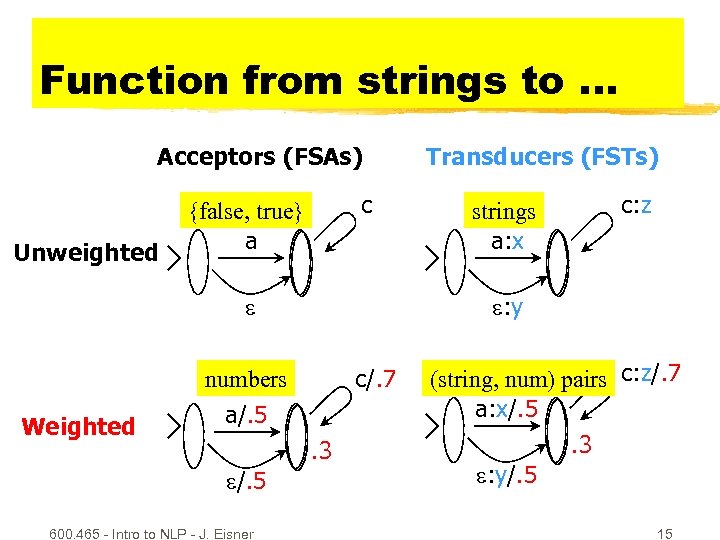 Function from strings to ...

Acceptors (FSAs)

Transducers (FSTs)

Unweighted

{false, true}

c

a

ε

strings

c:z

a:x

ε:y

Weighted

numbers

c/.7

a/.5

.3

ε/.5

(string, num) pairs

c:z/.7

a:x/.5

.3

ε:y/.5

600.465 - Intro to NLP - J. Eisner

15